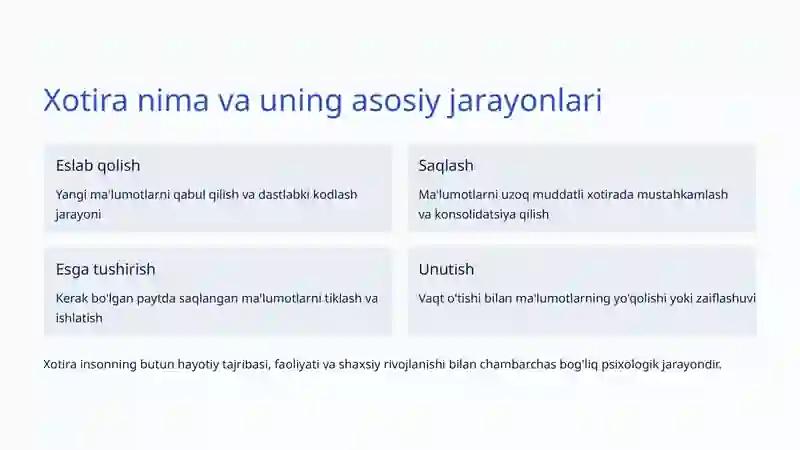 Xotira nima va uning asosiy jarayonlari

Eslab qolish

Yangi ma'lumotlarni qabul qilish va dastlabki kodlash jarayoni

Saqlash

Ma'lumotlarni uzoq muddatli xotirada mustahkamlash va konsolidatsiya qilish

Esga tushirish

Kerak bo'lgan paytda saqlangan ma'lumotlarni tiklash va ishlatish

Unutish

Vaqt o'tishi bilan ma'lumotlarning yo'qolishi yoki zaiflashuvi

Xotira insonning butun hayotiy tajribasi, faoliyati va shaxsiy rivojlanishi bilan chambarchas bog'liq psixologik jarayondir.